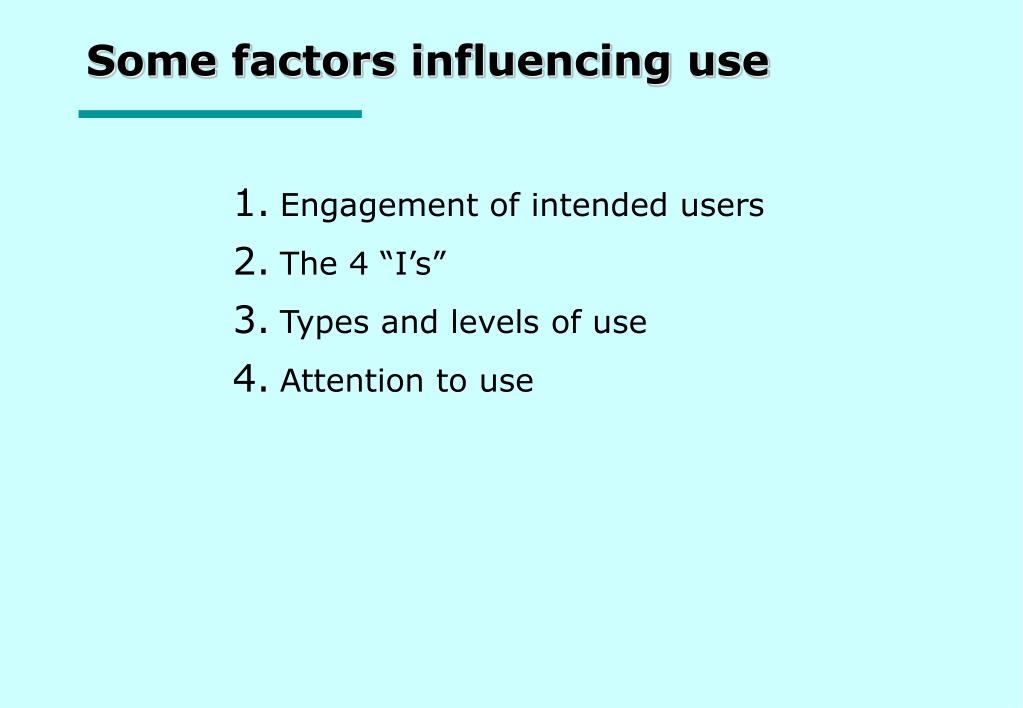 Some factors influencing use

1. Engagement of intended users
2. The 4 “I’s”
3. Types and levels of use
4. Attention to use